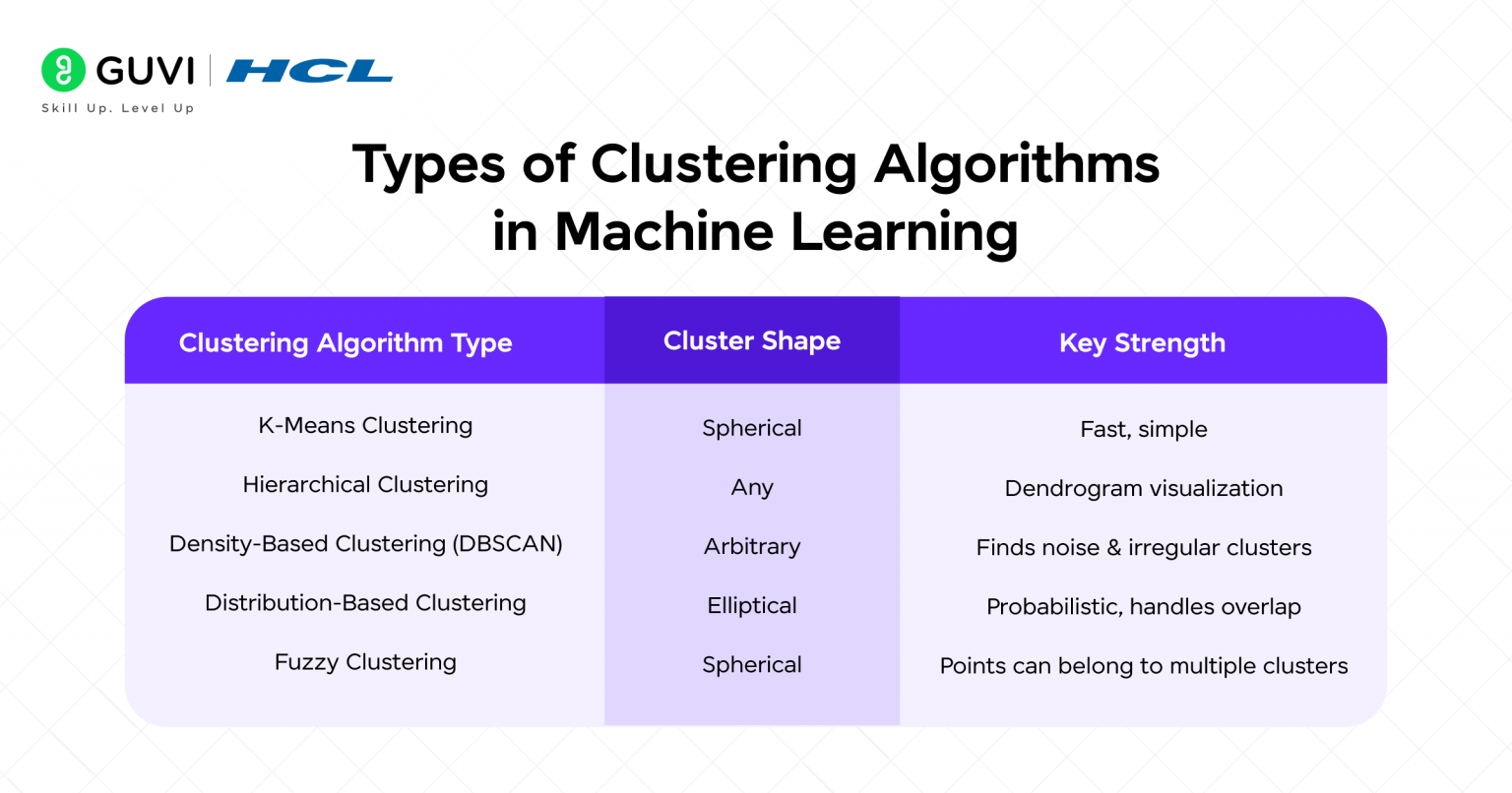 GUVI | HCL
Skill Up. Level Up

Types of Clustering Algorithms in Machine Learning

| Clustering Algorithm Type | Cluster Shape | Key Strength |
|---|---|---|
| K-Means Clustering | Spherical | Fast, simple |
| Hierarchical Clustering | Any | Dendrogram visualization |
| Density-Based Clustering (DBSCAN) | Arbitrary | Finds noise & irregular clusters |
| Distribution-Based Clustering | Elliptical | Probabilistic, handles overlap |
| Fuzzy Clustering | Spherical | Points can belong to multiple clusters |